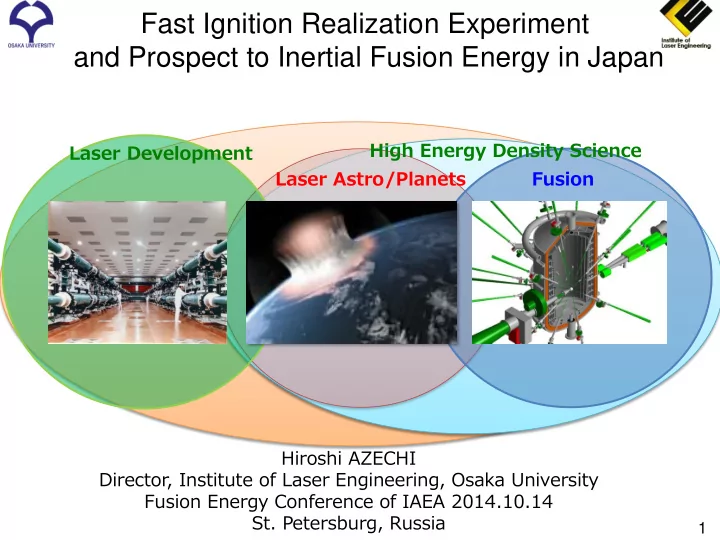 OSAKA UNIVERSITY

Institute of Laser Engineering

Fast Ignition Realization Experiment
and Prospect to Inertial Fusion Energy in Japan

Laser Development

High Energy Density Science

Laser Astro/Planets

Fusion

Hiroshi AZECHI
Director, Institute of Laser Engineering, Osaka University
Fusion Energy Conference of IAEA 2014.10.14
St. Petersburg, Russia

1